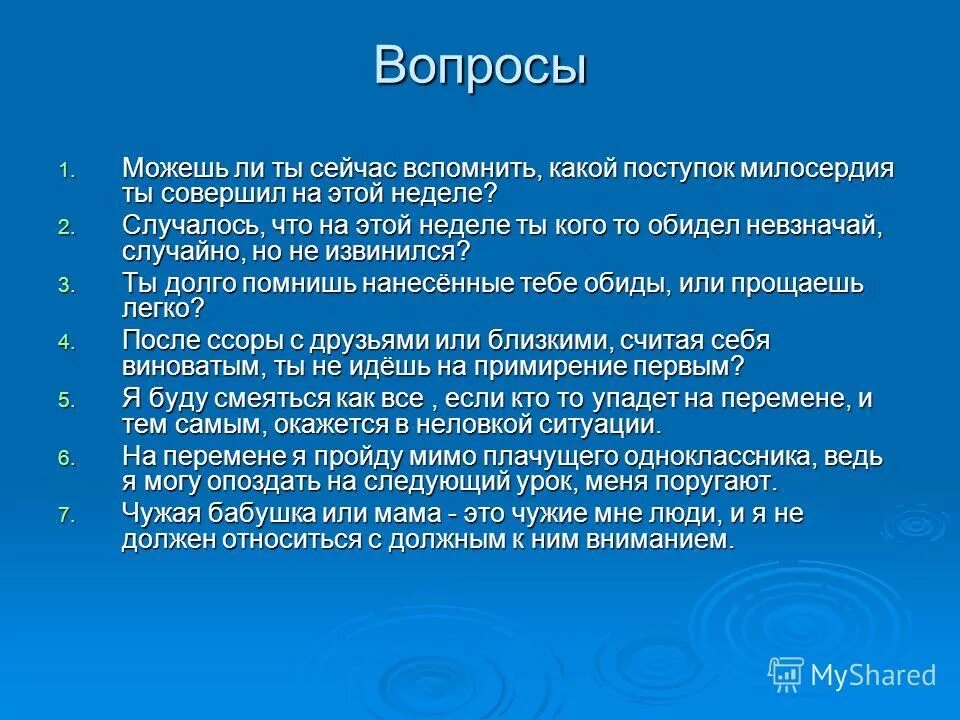 Вопросы

1. Можешь ли ты сейчас вспомнить, какой поступок милосердия ты совершил на этой неделе?
2. Случалось, что на этой неделе ты кого то обидел невзначай, случайно, но не извинился?
3. Ты долго помнишь нанесённые тебе обиды, или прощаешь легко?
4. После ссоры с друзьями или близкими, считая себя виноватым, ты не идёшь на примирение первым?
5. Я буду смеяться как все , если кто то упадет на перемене, и тем самым, окажется в неловкой ситуации.
6. На перемене я пройду мимо плачущего одноклассника, ведь я могу опоздать на следующий урок, меня поругают.
7. Чужая бабушка или мама - это чужие мне люди, и я не должен относиться с должным к ним вниманием.

MyShared